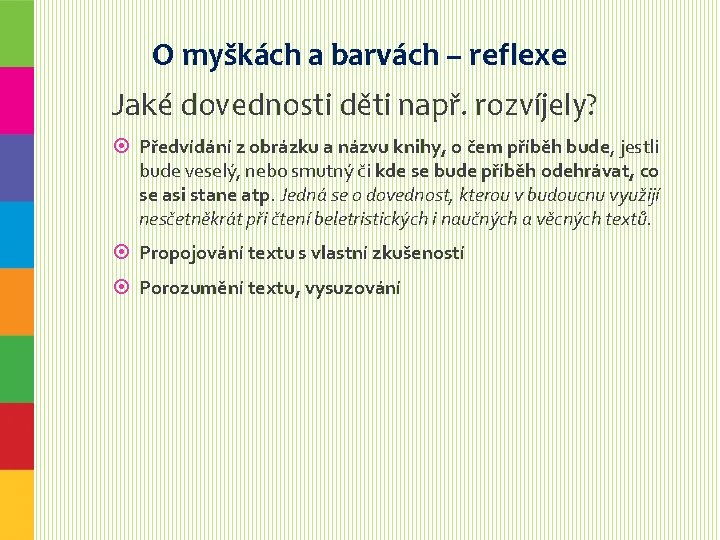 O myškách a barvách – reflexe

Jaké dovednosti děti např. rozvíjely?

Předvídání z obrázku a názvu knihy, o čem příběh bude, jestli bude veselý, nebo smutný či kde se bude příběh odehrávat, co se asi stane atp. Jedná se o dovednost, kterou v budoucnu využijí nesčetněkrát při čtení beletristických i naučných a věcných textů.

Propojování textu s vlastní zkušeností

Porozumění textu, vysuzování